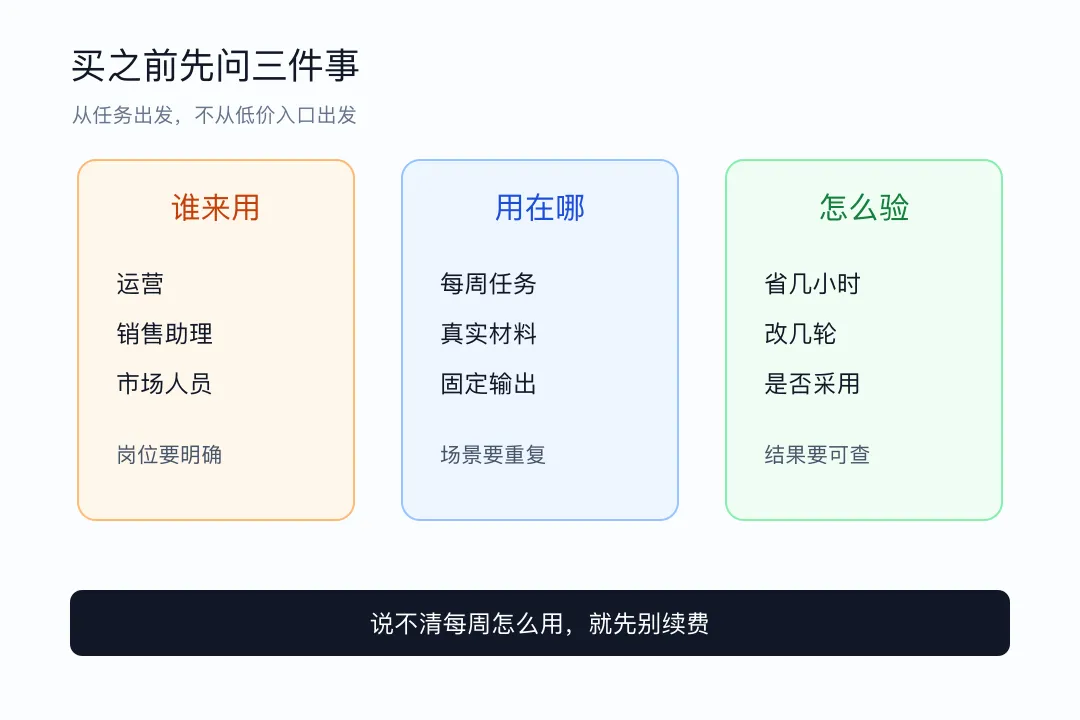 买之前先问三件事

从任务出发，不从低价入口出发

谁来用

运营

销售助理

市场人员

岗位要明确

用在哪

每周任务

真实材料

固定输出

场景要重复

怎么验

省几小时

改几轮

是否采用

结果要可查

说不清每周怎么用，就先别续费